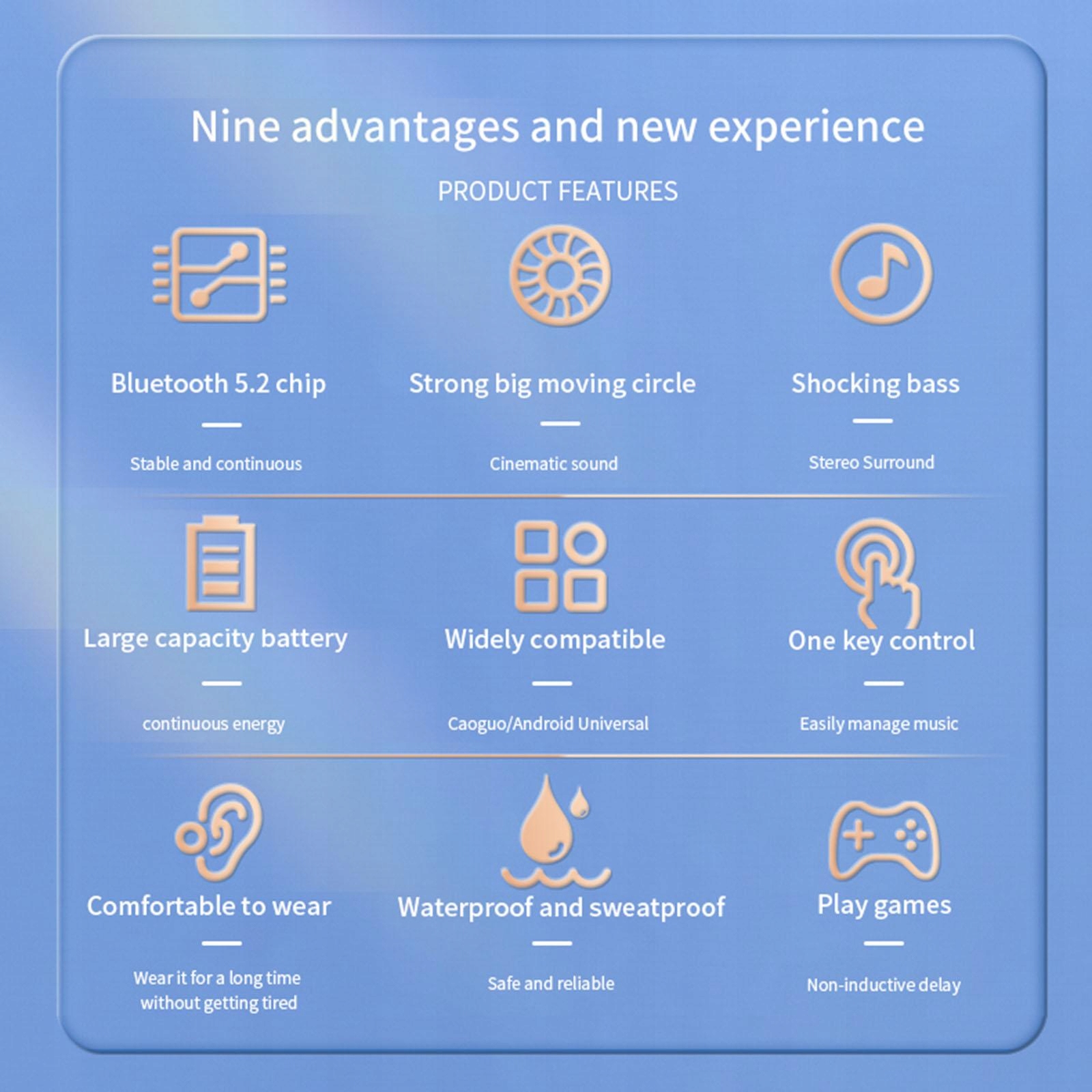 Nine advantages and new experience

PRODUCT FEATURES

Bluetooth 5.2 chip

Stable and continuous

Strong big moving circle

Cinematic sound

Shocking bass

Stereo Surround

Large capacity battery

continuous energy

Widely compatible

Caoguo/Android Universal

One key control

Easily manage music

Comfortable to wear

Wear it for a long time without getting tired

Waterproof and sweatproof

Safe and reliable

Play games

Non-inductive delay